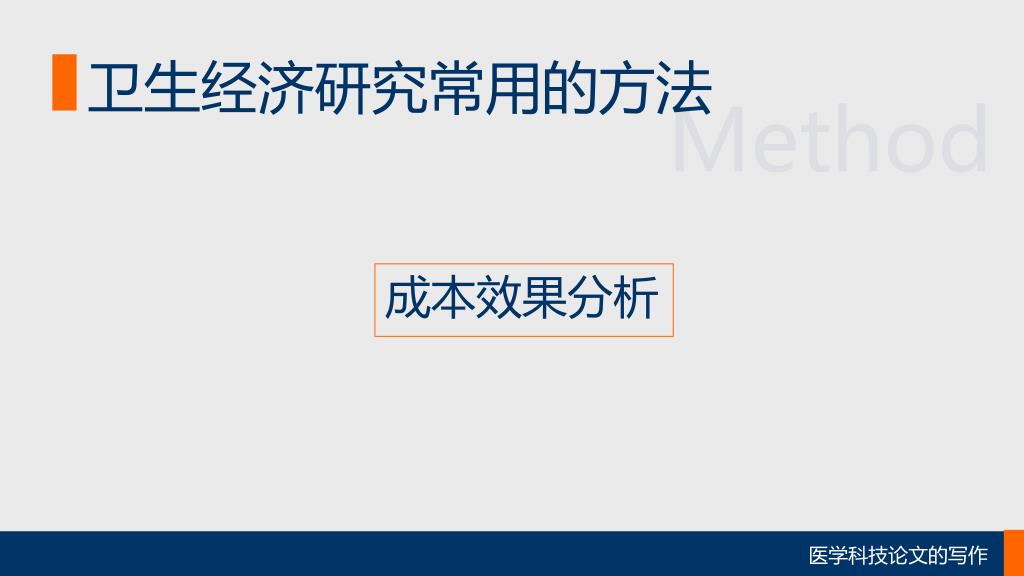 卫生经济研究常用的方法

Method

成本效果分析

医学科技论文的写作